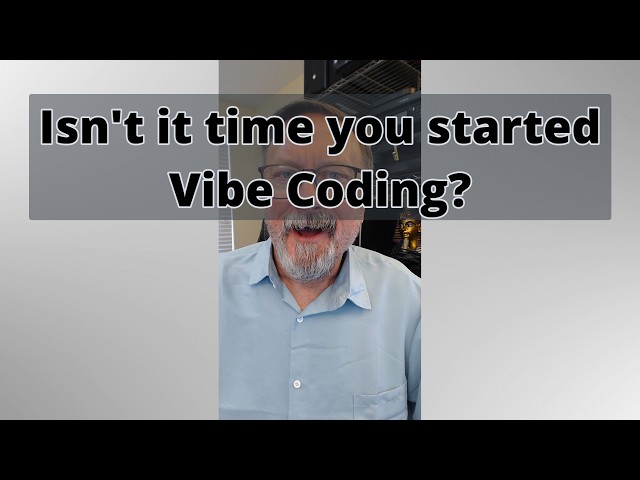 Isn't it time you started Vibe Coding?